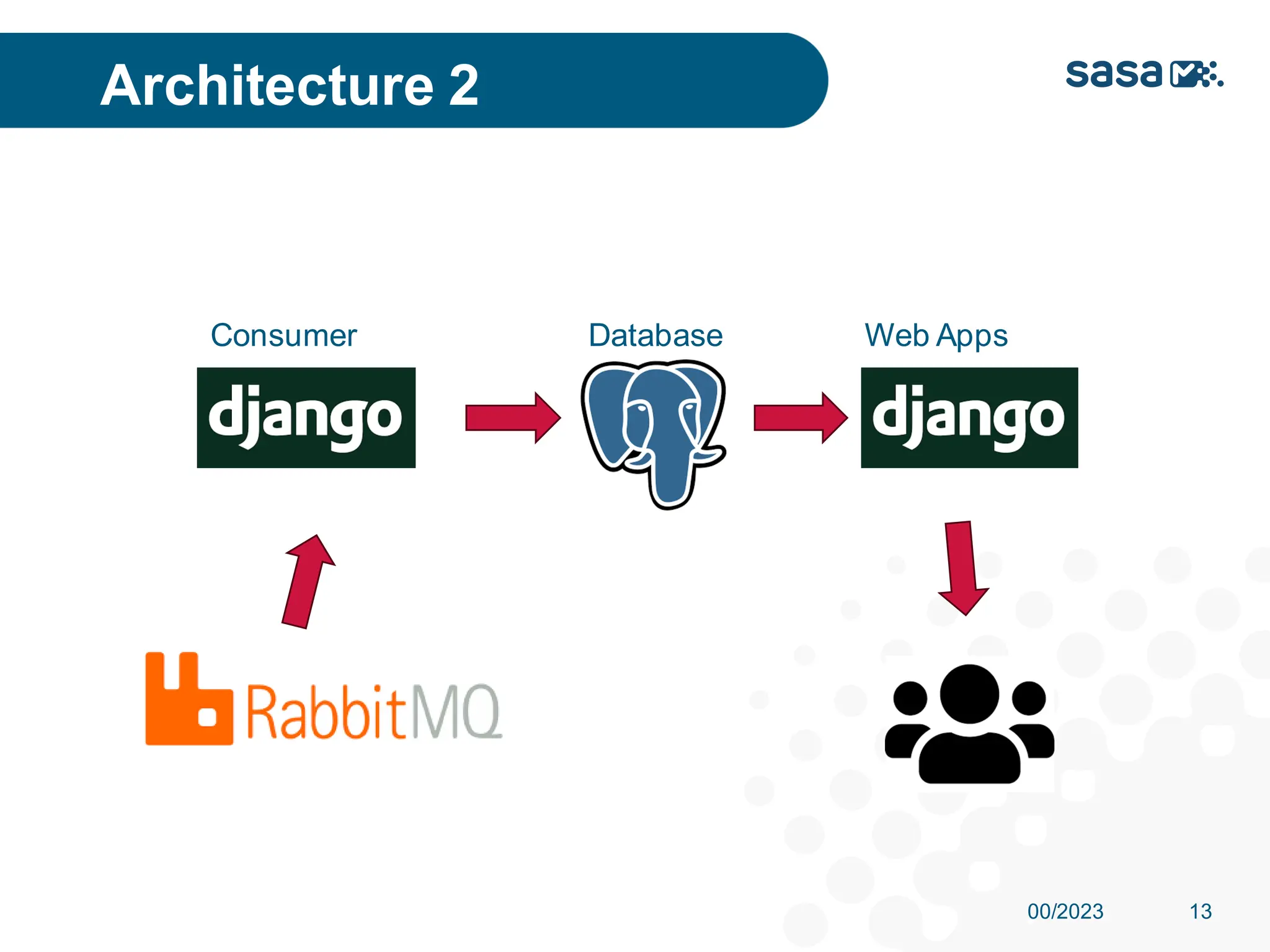 Architecture 2

sasa

Consumer

django

Database

Web Apps

django

RabbitMQ

00/2023

13